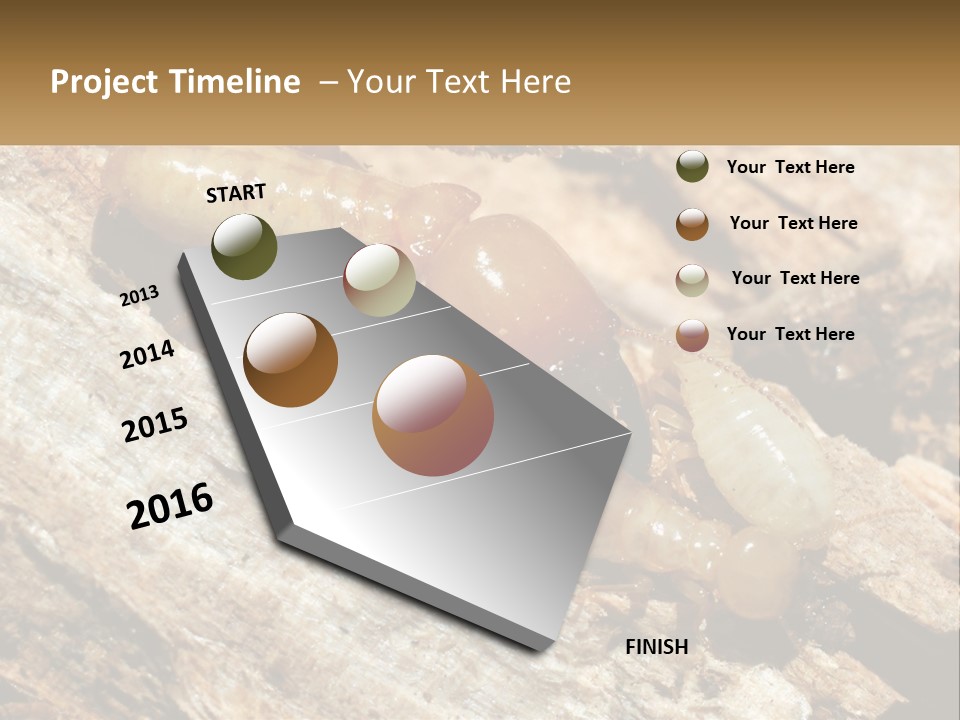 Project Timeline – Your Text Here

START

2013

2014

2015

2016

FINISH

Your Text Here

Your Text Here

Your Text Here

Your Text Here